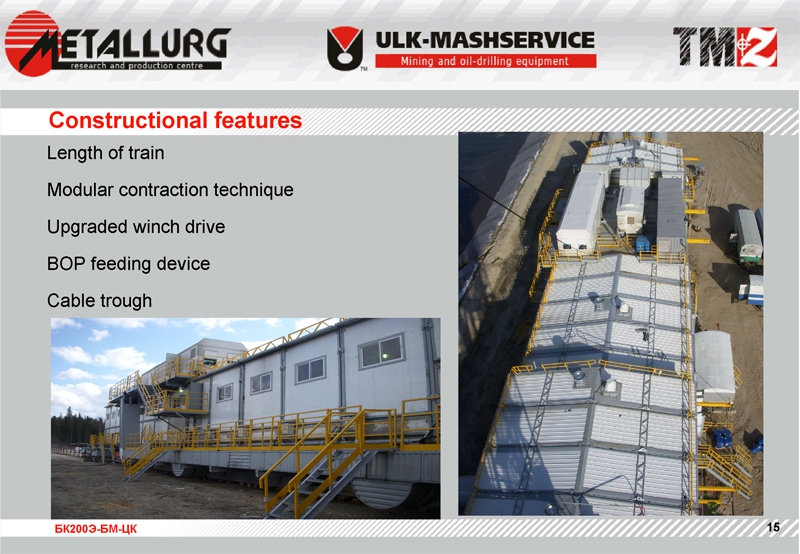 METALLURG
research and production centre

ULK-MASHSERVICE
Mining and oil-drilling equipment

TMZ

Constructional features

Length of train

Modular contraction technique

Upgraded winch drive

BOP feeding device

Cable trough

БК200Э-БМ-ЦК

15